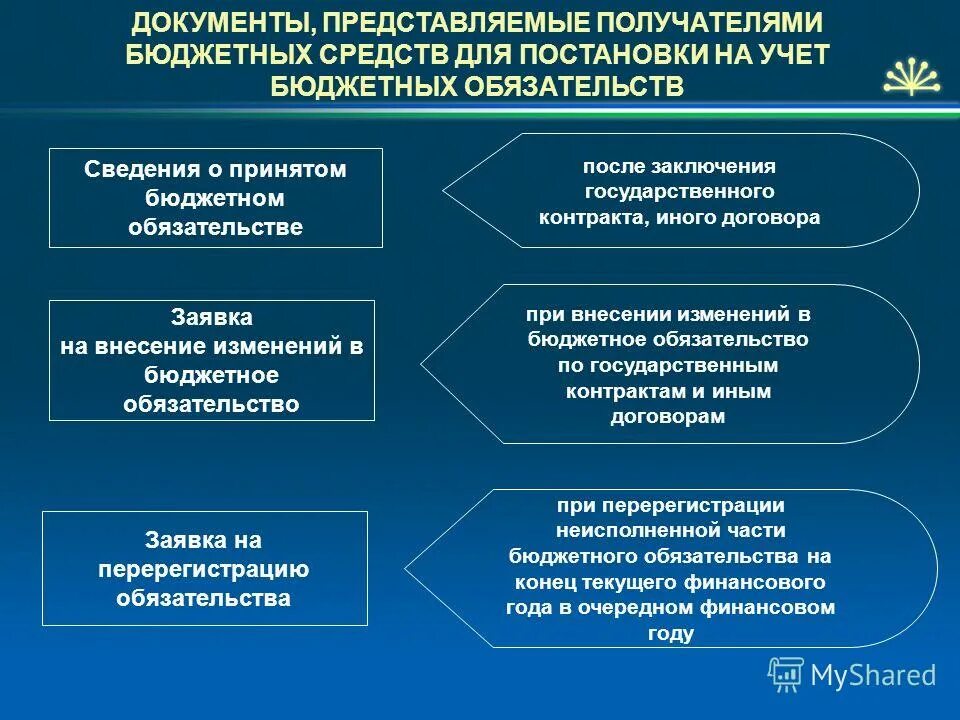 ДОКУМЕНТЫ, ПРЕДСТАВЛЯЕМЫЕ ПОЛУЧАТЕЛЯМИ БЮДЖЕТНЫХ СРЕДСТВ ДЛЯ ПОСТАНОВКИ НА УЧЕТ БЮДЖЕТНЫХ ОБЯЗАТЕЛЬСТВ

Сведения о принятом бюджетном обязательстве

после заключения государственного контракта, иного договора

Заявка на внесение изменений в бюджетное обязательство

при внесении изменений в бюджетное обязательство по государственным контрактам и иным договорам

Заявка на перерегистрацию обязательства

при перерегистрации неисполненной части бюджетного обязательства на конец текущего финансового года в очередном финансовом году

MyShared